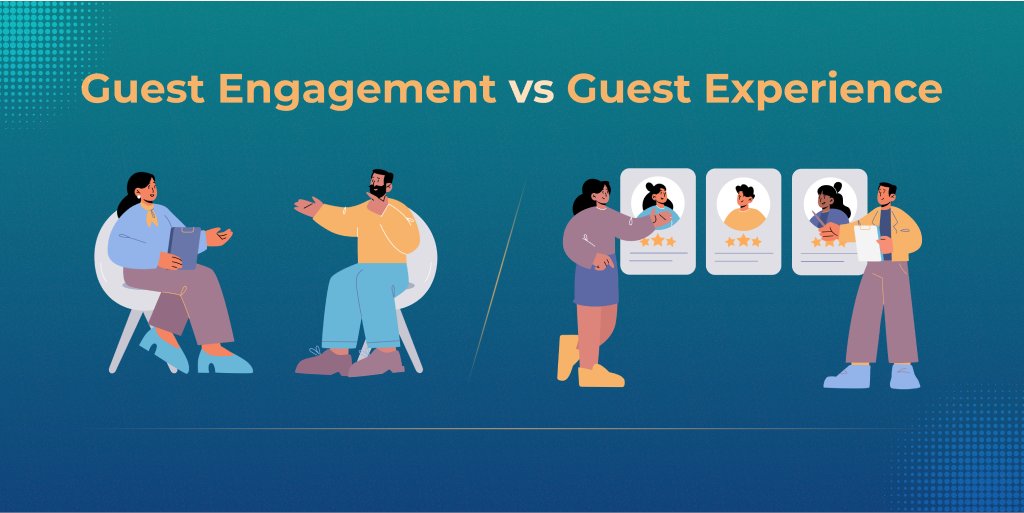 Guest Engagement vs Guest Experience